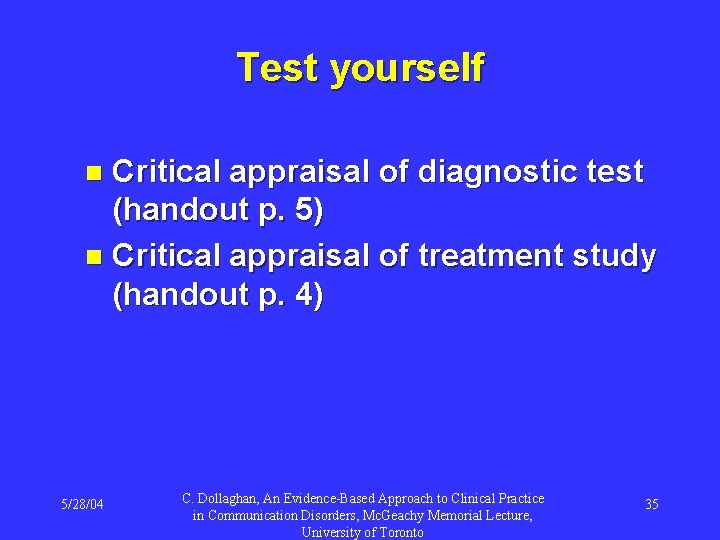 Test yourself

- Critical appraisal of diagnostic test (handout p. 5)
- Critical appraisal of treatment study (handout p. 4)

5/28/04

C. Dollaghan, An Evidence-Based Approach to Clinical Practice in Communication Disorders, McGeachy Memorial Lecture, University of Toronto

35